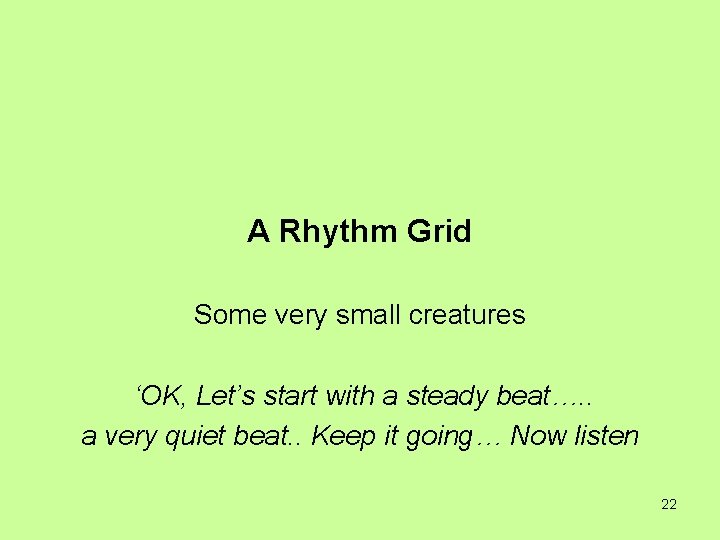 A Rhythm Grid

Some very small creatures

‘OK, Let’s start with a steady beat…..
a very quiet beat.. Keep it going… Now listen

22